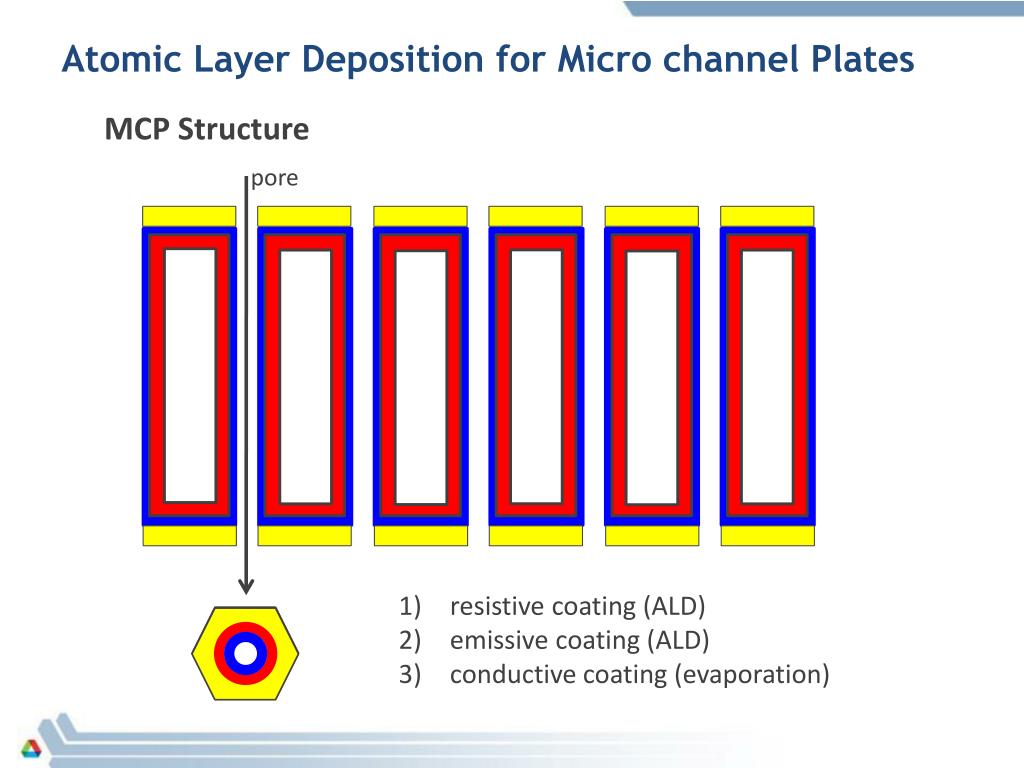 Atomic Layer Deposition for Micro channel Plates

MCP Structure

pore

1) resistive coating (ALD)
2) emissive coating (ALD)
3) conductive coating (evaporation)